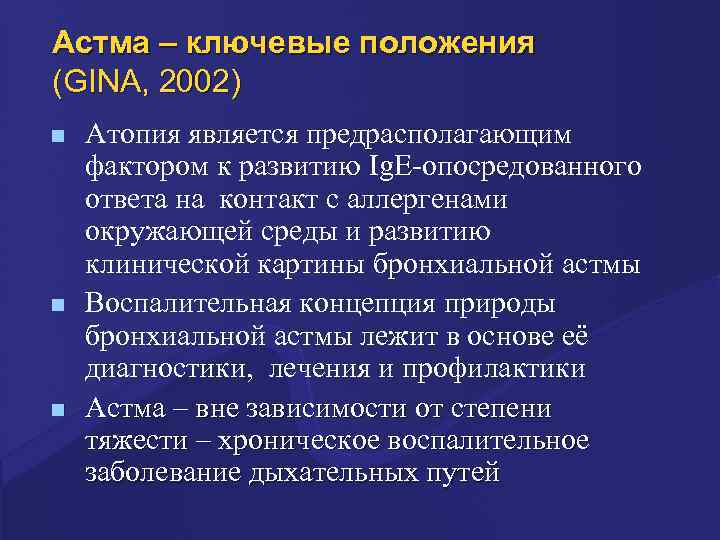 Астма – ключевые положения (GINA, 2002)

Атопия является предрасполагающим фактором к развитию IgE-опосредованного ответа на контакт с аллергенами окружающей среды и развитию клинической картины бронхиальной астмы

Воспалительная концепция природы бронхиальной астмы лежит в основе её диагностики, лечения и профилактики

Астма – вне зависимости от степени тяжести – хроническое воспалительное заболевание дыхательных путей